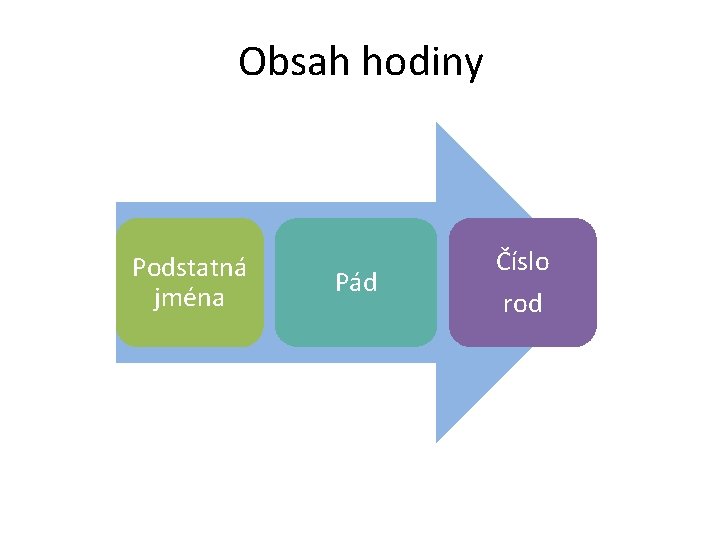 Obsah hodiny

Podstatná jména

Pád

Číslo
rod